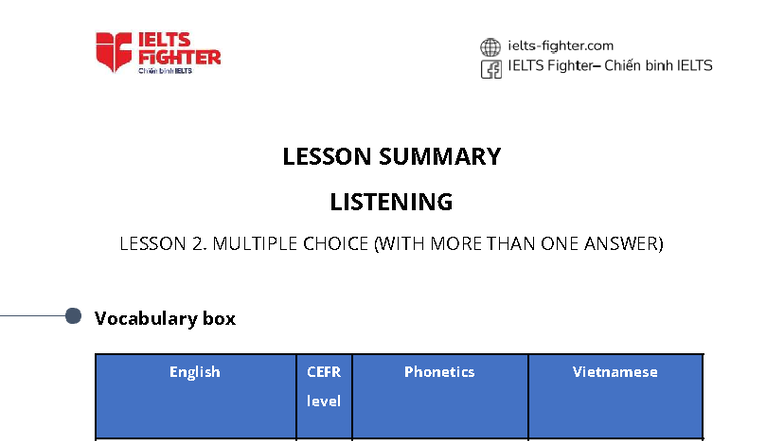 IELTS FIGHTER
Chiến binh IELTS

ielts-fighter.com
IELTS Fighter– Chiến binh IELTS

LESSON SUMMARY

LISTENING

LESSON 2. MULTIPLE CHOICE (WITH MORE THAN ONE ANSWER)

Vocabulary box

| English | CEFR level | Phonetics | Vietnamese |
|---|---|---|---|